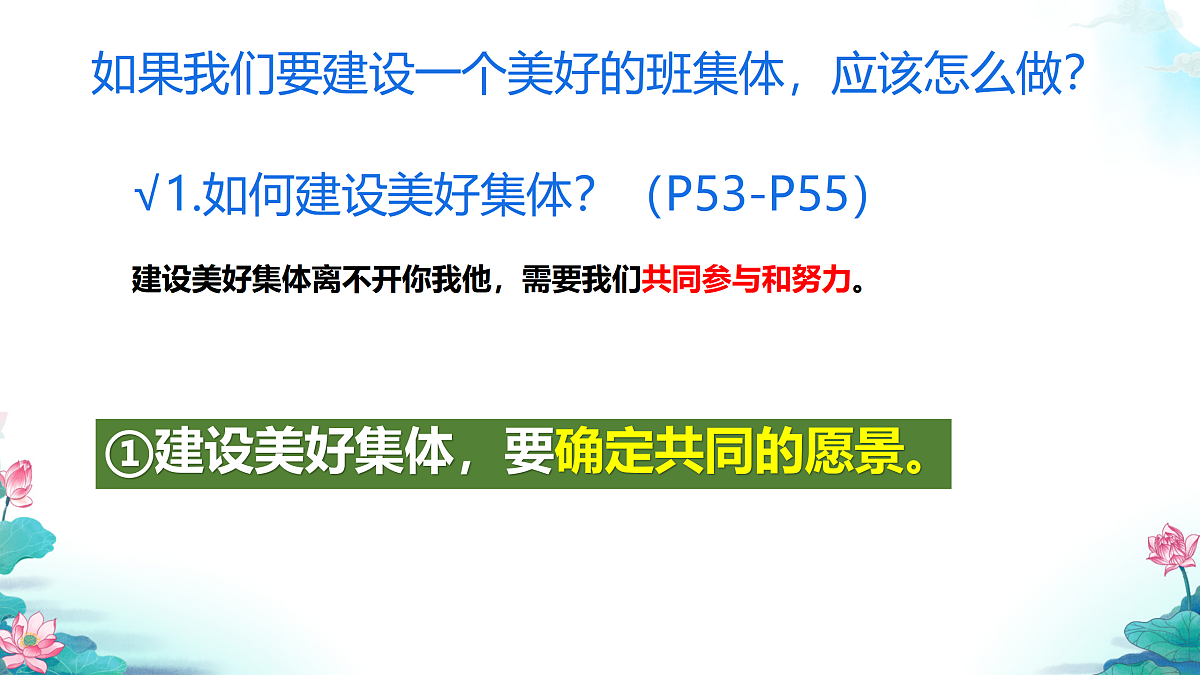 如果我们要建设一个美好的班集体，应该怎么做?

√1.如何建设美好集体？（P53-P55）

建设美好集体离不开你我他，需要我们共同参与和努力。

①建设美好集体，要确定共同的愿景。